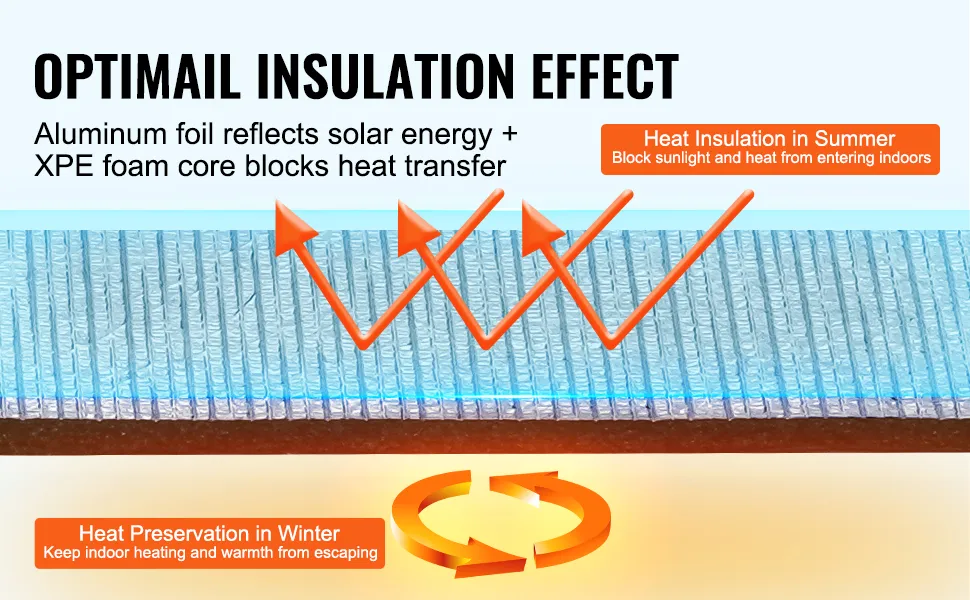 OPTIMAIL INSULATION EFFECT

Aluminum foil reflects solar energy + XPE foam core blocks heat transfer

Heat Insulation in Summer
Block sunlight and heat from entering indoors

Heat Preservation in Winter
Keep indoor heating and warmth from escaping